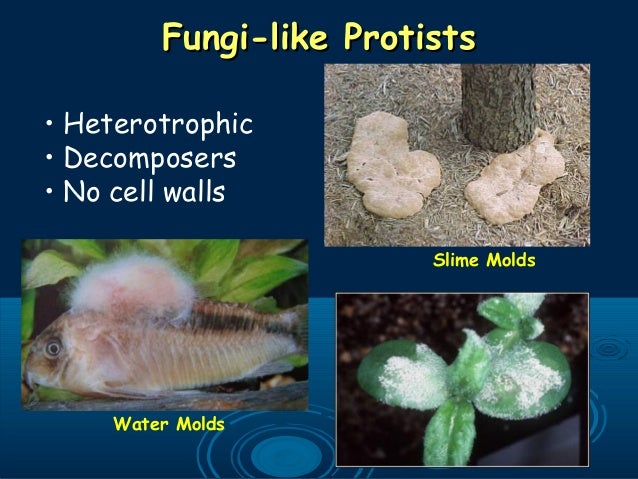 Fungi-like Protists

• Heterotrophic
• Decomposers
• No cell walls

Slime Molds

Water Molds